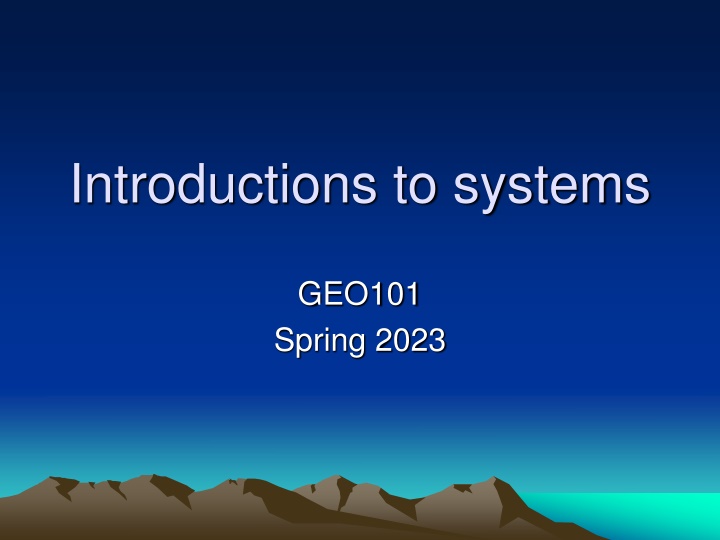 Introductions to systems

GEO101
Spring 2023